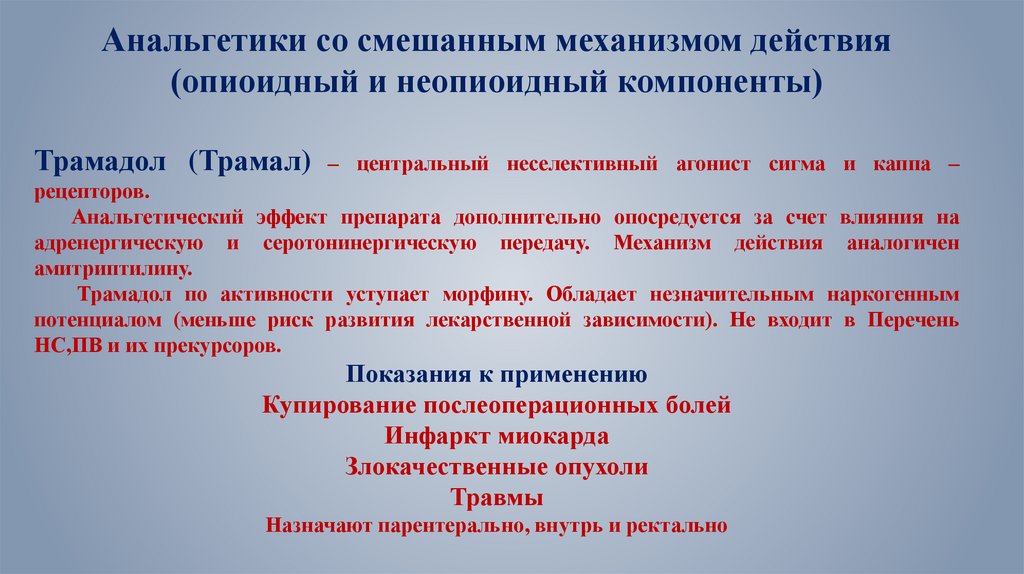 Анальгетики со смешанным механизмом действия (опиоидный и неопиоидный компоненты)

Трамадол (Трамал) – центральный неселективный агонист сигма и каппа – рецепторов.

Анальгетический эффект препарата дополнительно опосредуется за счет влияния на адренергическую и серотонинергическую передачу. Механизм действия аналогичен амитриптилину.

Трамадол по активности уступает морфину. Обладает незначительным наркогенным потенциалом (меньше риск развития лекарственной зависимости). Не входит в Перечень НС,ПВ и их прекурсоров.

Показания к применению
Купирование послеоперационных болей
Инфаркт миокарда
Злокачественные опухоли
Травмы
Назначают парентерально, внутрь и ректально